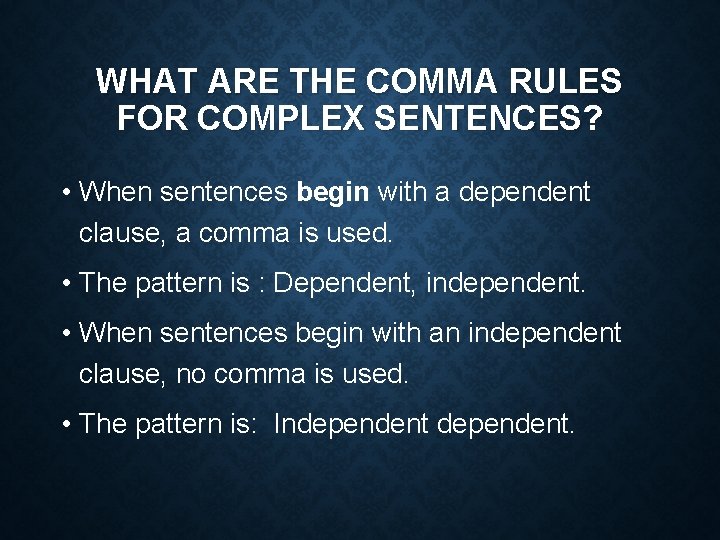 WHAT ARE THE COMMA RULES FOR COMPLEX SENTENCES?

• When sentences begin with a dependent clause, a comma is used.

• The pattern is : Dependent, independent.

• When sentences begin with an independent clause, no comma is used.

• The pattern is:  Independent dependent.